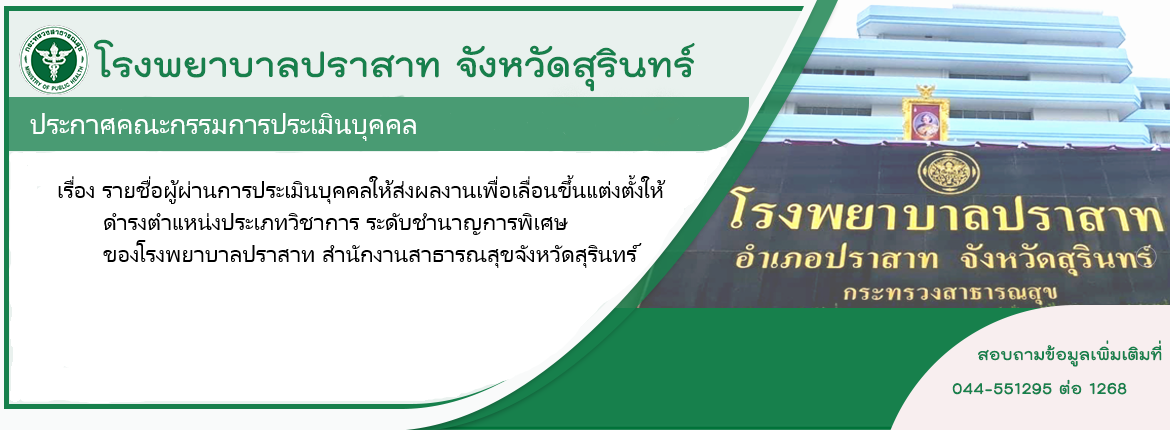 กระทรวงสาธารณสุข
MINISTRY OF PUBLIC HEALTH

โรงพยาบาลปราสาท จังหวัดสุรินทร์

ประกาศคณะกรรมการประเมินบุคคล

เรื่อง รายชื่อผู้ผ่านการประเมินบุคคลให้ส่งผลงานเพื่อเลื่อนขึ้นแต่งตั้งให้ดำรงตำแหน่งประเภทวิชาการ ระดับชำนาญการพิเศษ ของโรงพยาบาลปราสาท สำนักงานสาธารณสุขจังหวัดสุรินทร์

โรงพยาบาลปราสาท
อำเภอปราสาท จังหวัดสุรินทร์
กระทรวงสาธารณสุข

สอบถามข้อมูลเพิ่มเติมที่
044-551295 ต่อ 1268